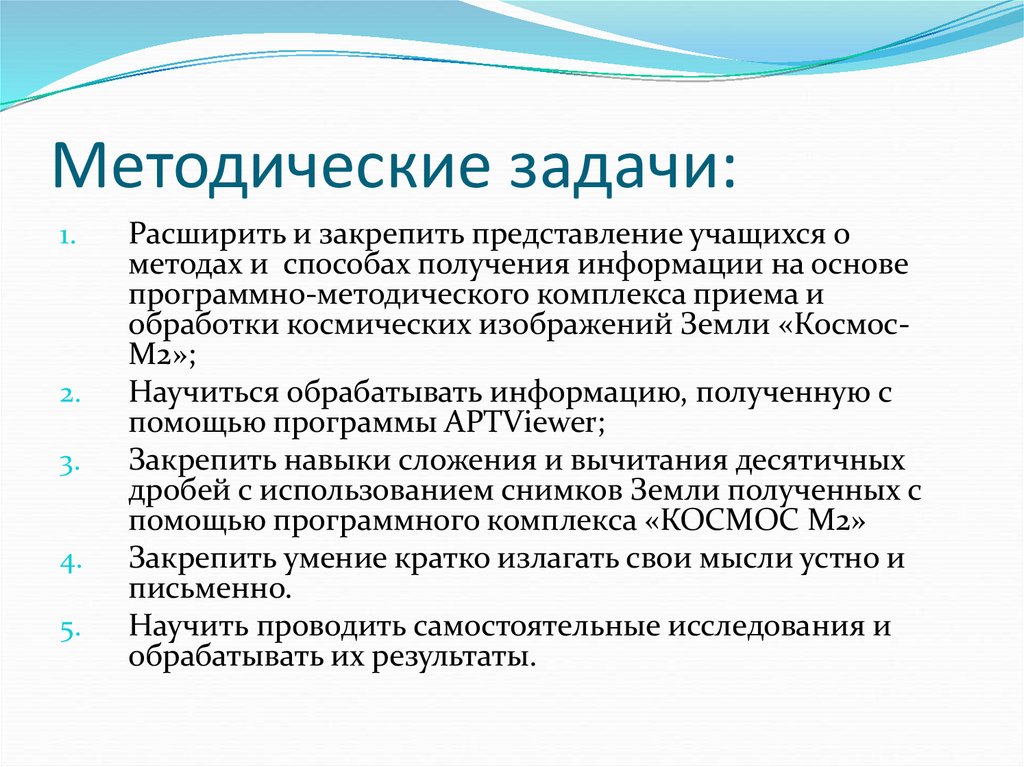 Методические задачи:

1. Расширить и закрепить представление учащихся о методах и способах получения информации на основе программно-методического комплекса приема и обработки космических изображений Земли «Космос-М2»;
2. Научиться обрабатывать информацию, полученную с помощью программы APTViewer;
3. Закрепить навыки сложения и вычитания десятичных дробей с использованием снимков Земли полученных с помощью программного комплекса «КОСМОС М2»
4. Закрепить умение кратко излагать свои мысли устно и письменно.
5. Научить проводить самостоятельные исследования и обрабатывать их результаты.